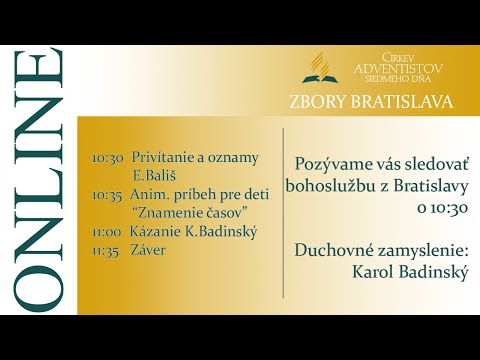 ONLINE

CIRKEV ADVENTISTOV SIEDMEHO DŇA

ZBORY BRATISLAVA

10:30 Privítanie a oznamy E.Bališ
10:35 Anim. príbeh pre deti "Znamenie časov"
11:00 Kázanie K.Badinský
11:35 Záver

Pozývame vás sledovať bohoslužbu z Bratislavy o 10:30

Duchovné zamyslenie: Karol Badinský